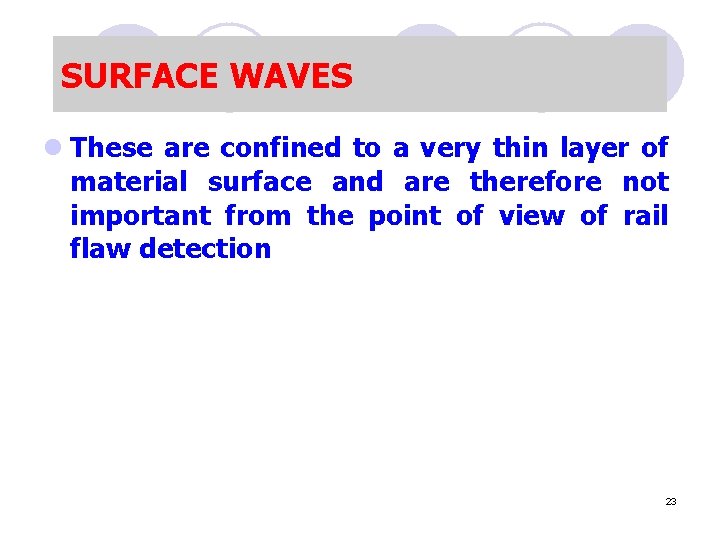 SURFACE WAVES

These are confined to a very thin layer of material surface and are therefore not important from the point of view of rail flaw detection

23